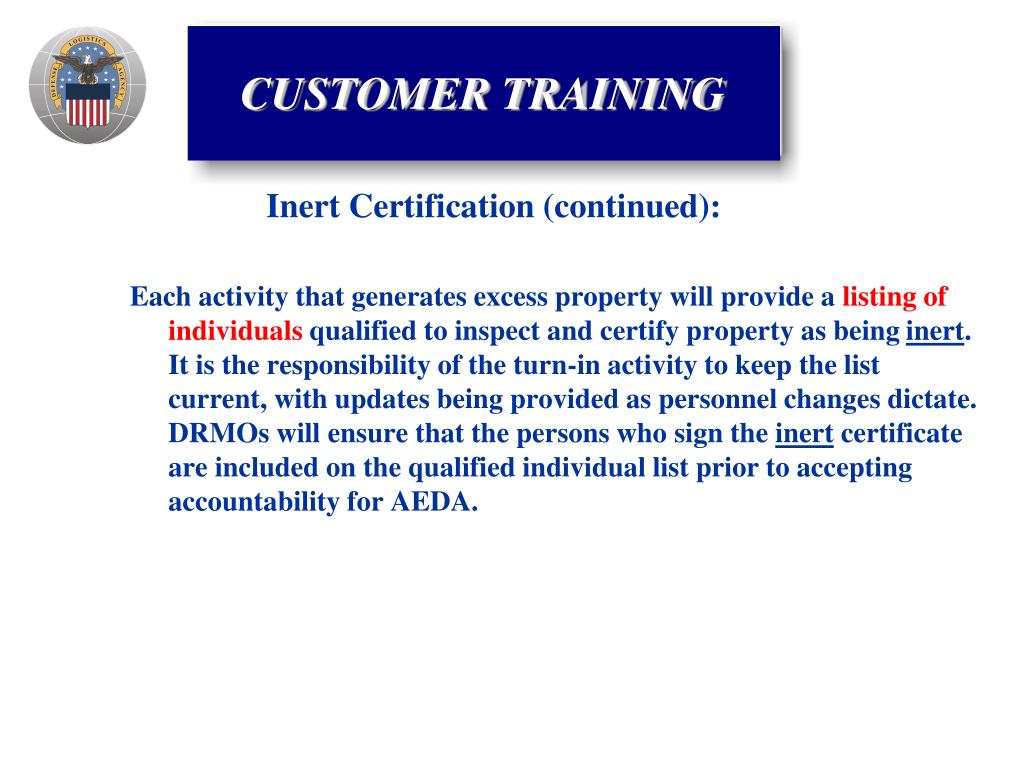 DEFENSE LOGISTICS AGENCY

CUSTOMER TRAINING

Inert Certification (continued):

Each activity that generates excess property will provide a listing of individuals qualified to inspect and certify property as being inert. It is the responsibility of the turn-in activity to keep the list current, with updates being provided as personnel changes dictate. DRMOs will ensure that the persons who sign the inert certificate are included on the qualified individual list prior to accepting accountability for AEDA.